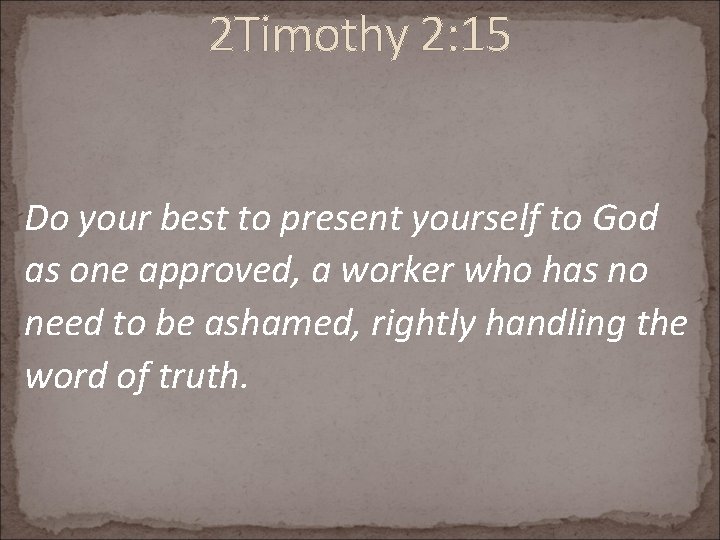 2Timothy 2:15

Do your best to present yourself to God as one approved, a worker who has no need to be ashamed, rightly handling the word of truth.